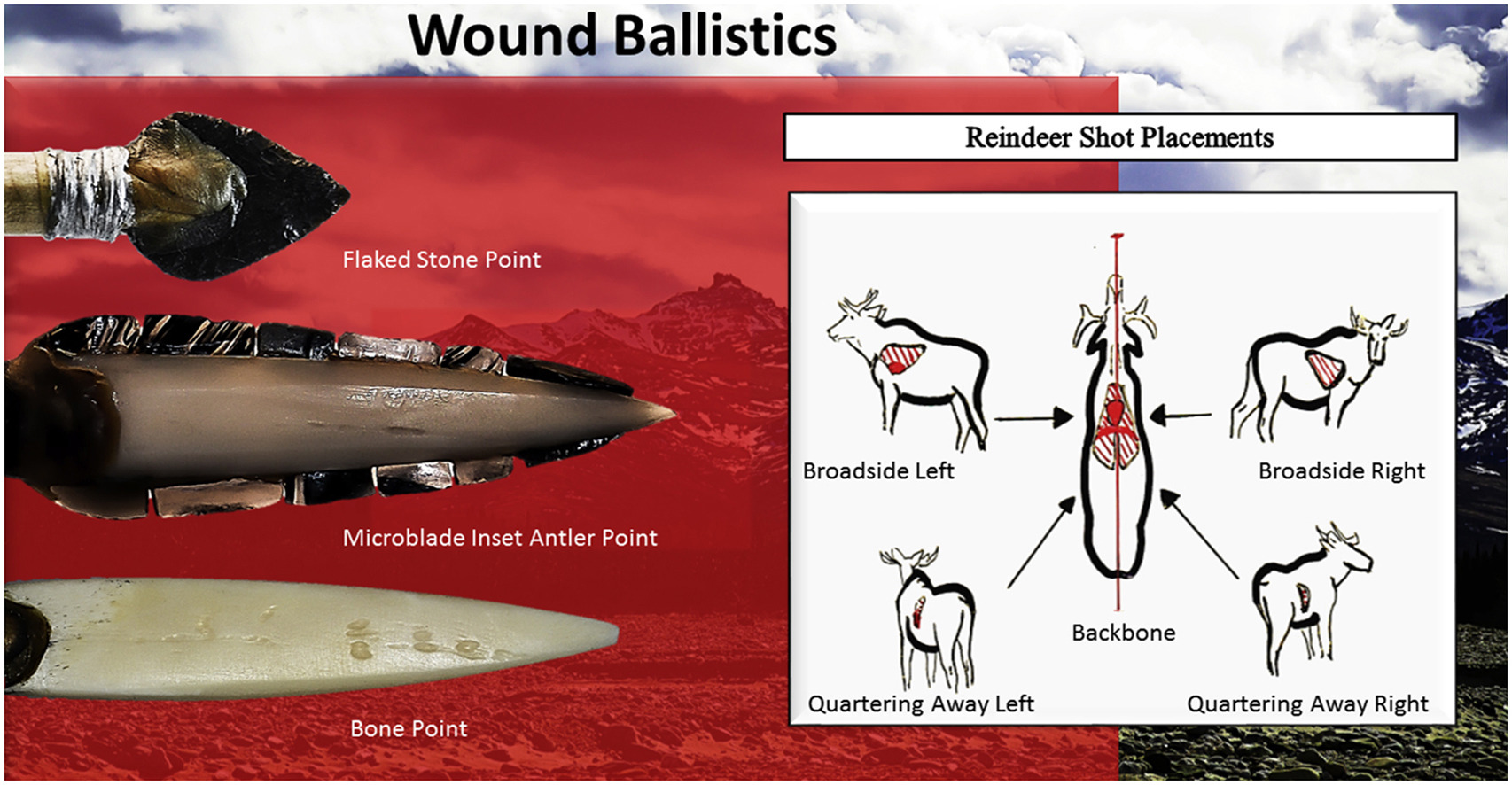 Wound Ballistics

Flaked Stone Point

Microblade Inset Antler Point

Bone Point

Reindeer Shot Placements

Broadside Left

Broadside Right

Backbone

Quartering Away Left

Quartering Away Right